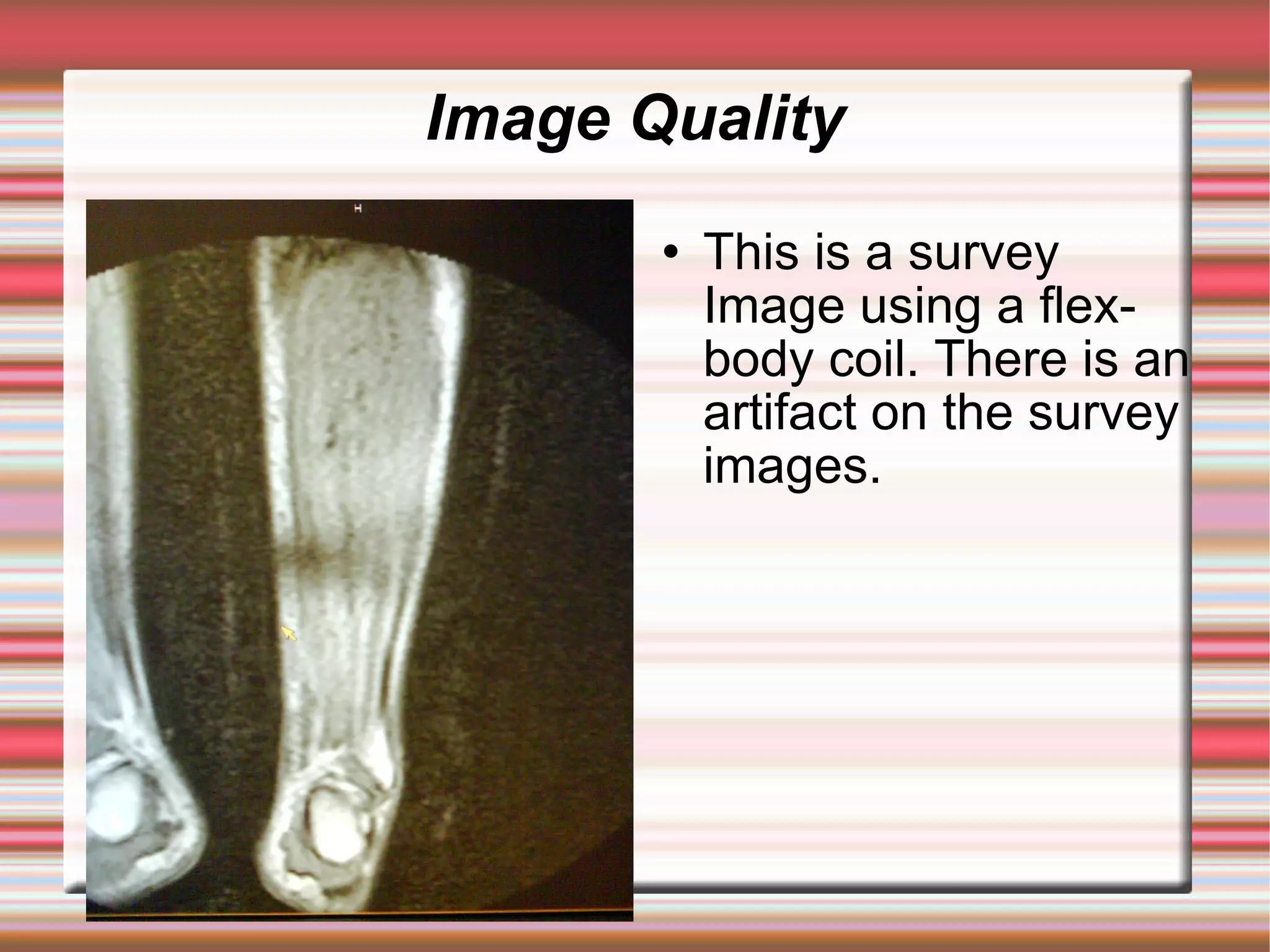 Image Quality

H

• This is a survey Image using a flex-body coil. There is an artifact on the survey images.